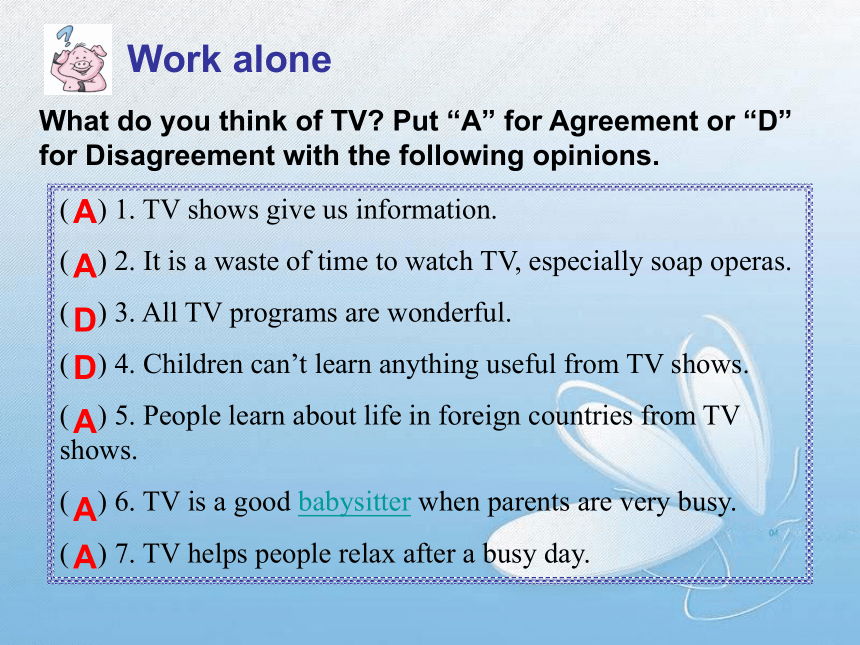 Work alone

What do you think of TV? Put “A” for Agreement or “D” for Disagreement with the following opinions.

( A ) 1. TV shows give us information.

( A ) 2. It is a waste of time to watch TV, especially soap operas.

( D ) 3. All TV programs are wonderful.

( D ) 4. Children can’t learn anything useful from TV shows.

( A ) 5. People learn about life in foreign countries from TV shows.

( A ) 6. TV is a good babysitter when parents are very busy.

( A ) 7. TV helps people relax after a busy day.